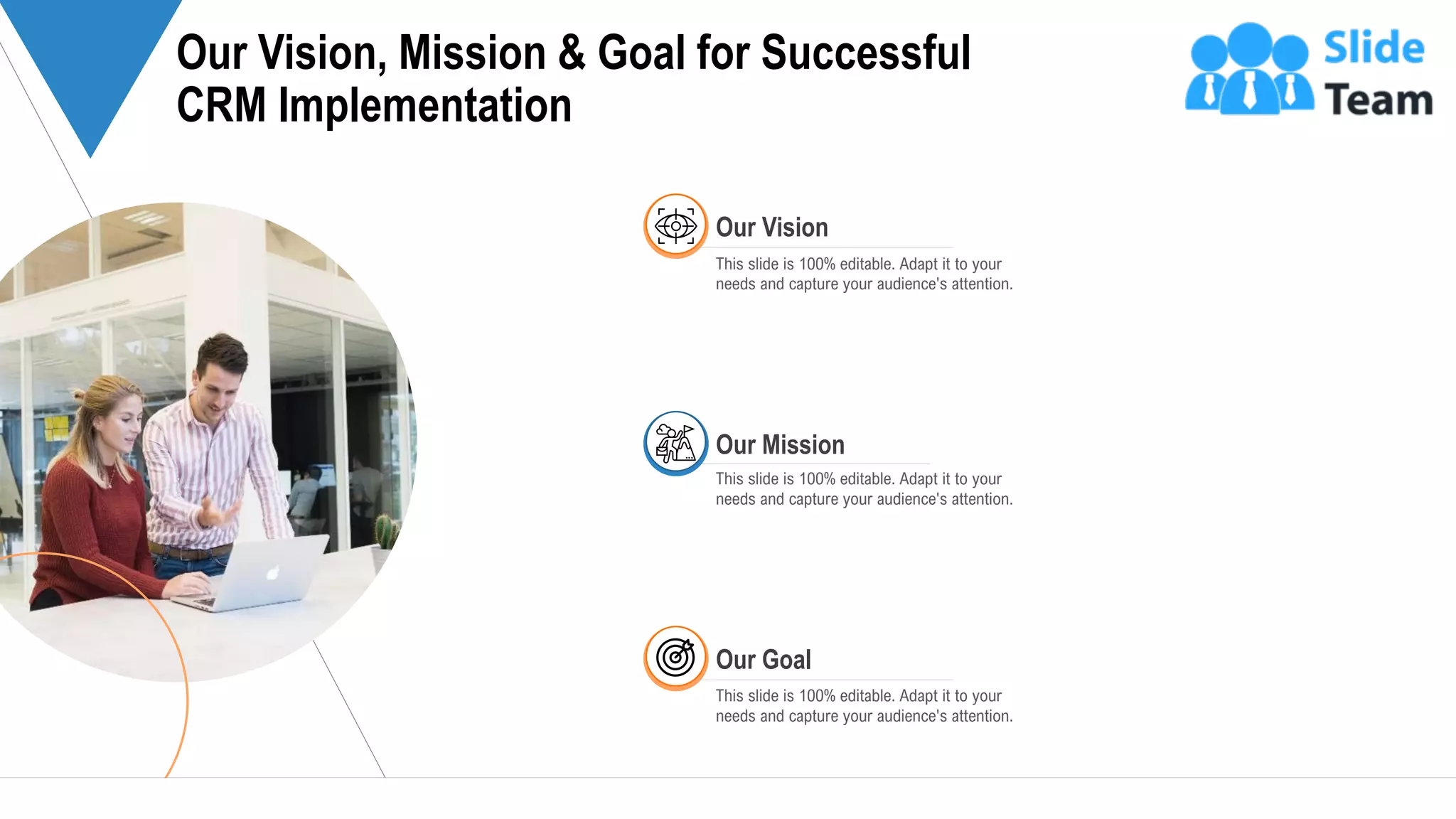 Our Vision, Mission & Goal for Successful CRM Implementation

Slide Team

Our Vision

This slide is 100% editable. Adapt it to your needs and capture your audience's attention.

Our Mission

This slide is 100% editable. Adapt it to your needs and capture your audience's attention.

Our Goal

This slide is 100% editable. Adapt it to your needs and capture your audience's attention.